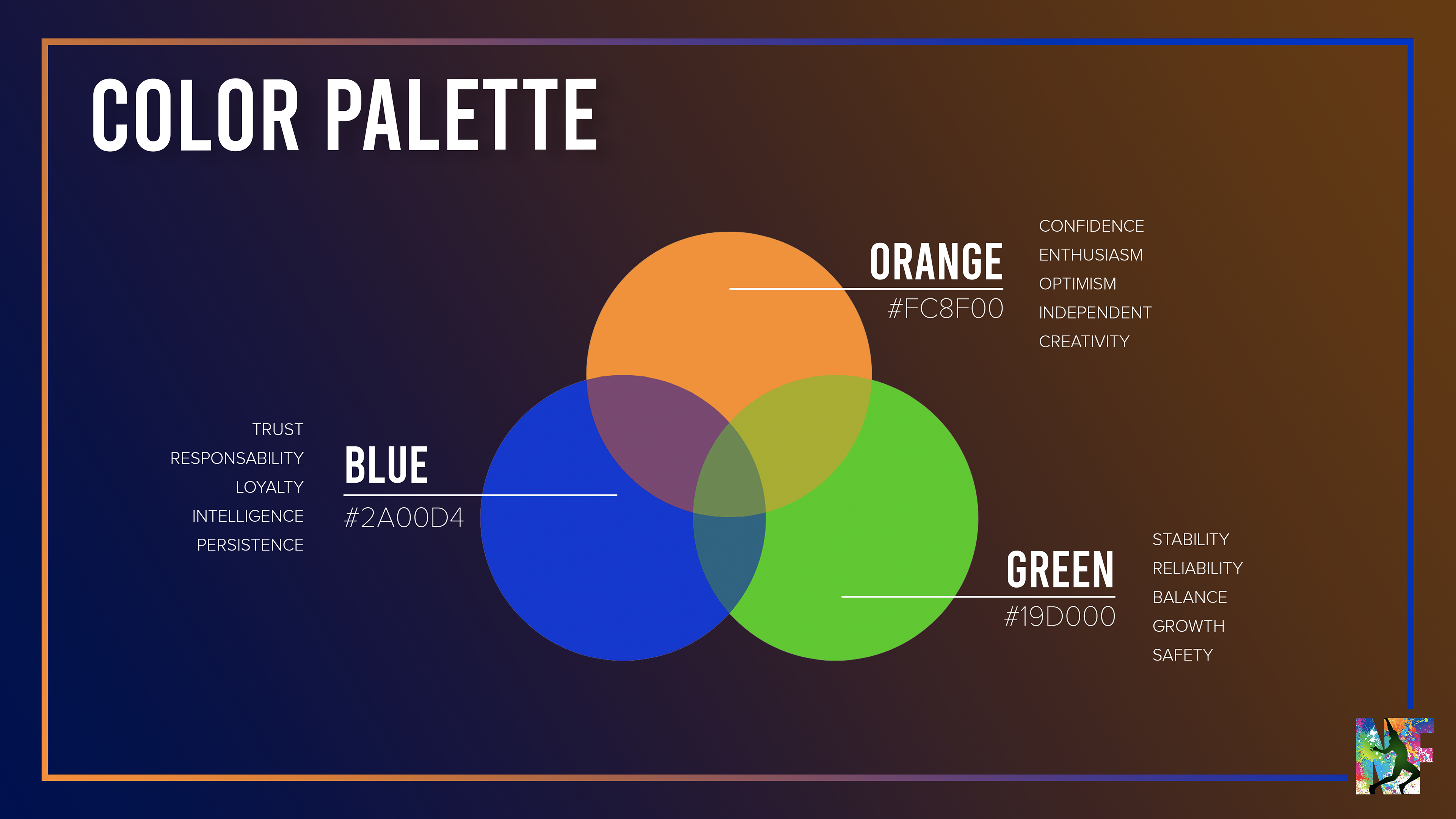 COLOR PALETTE

ORANGE
#FC8F00

CONFIDENCE
ENTHUSIASM
OPTIMISM
INDEPENDENT
CREATIVITY

TRUST
RESPONSABILITY
LOYALTY
INTELLIGENCE
PERSISTENCE

BLUE
#2A00D4

GREEN
#19D000

STABILITY
RELIABILITY
BALANCE
GROWTH
SAFETY

NF